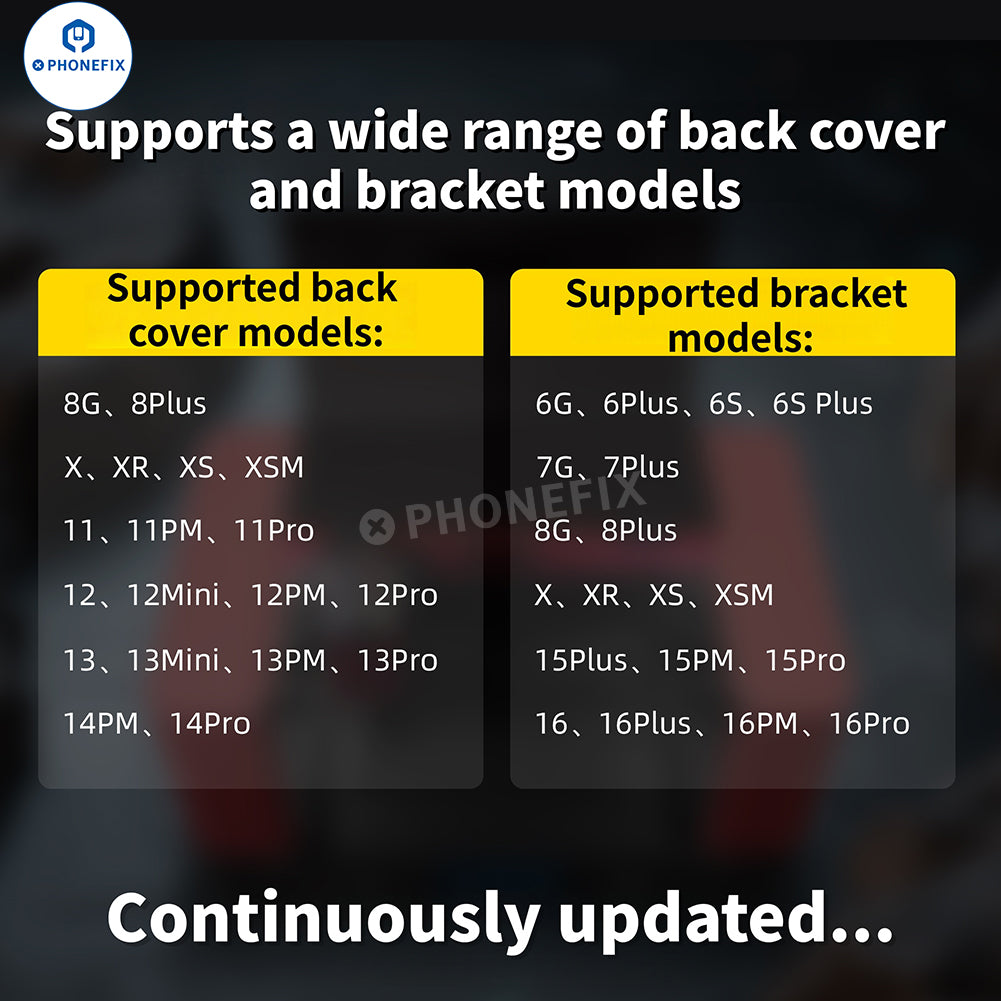 PHONEFIX

Supports a wide range of back cover and bracket models

Supported back cover models:

8G、8Plus

X、XR、XS、XSM

11、11PM、11Pro

12、12Mini、12PM、12Pro

13、13Mini、13PM、13Pro

14PM、14Pro

Supported bracket models:

6G、6Plus、6S、6S Plus

7G、7Plus

8G、8Plus

X、XR、XS、XSM

15Plus、15PM、15Pro

16、16Plus、16PM、16Pro

PHONEFIX

Continuously updated...